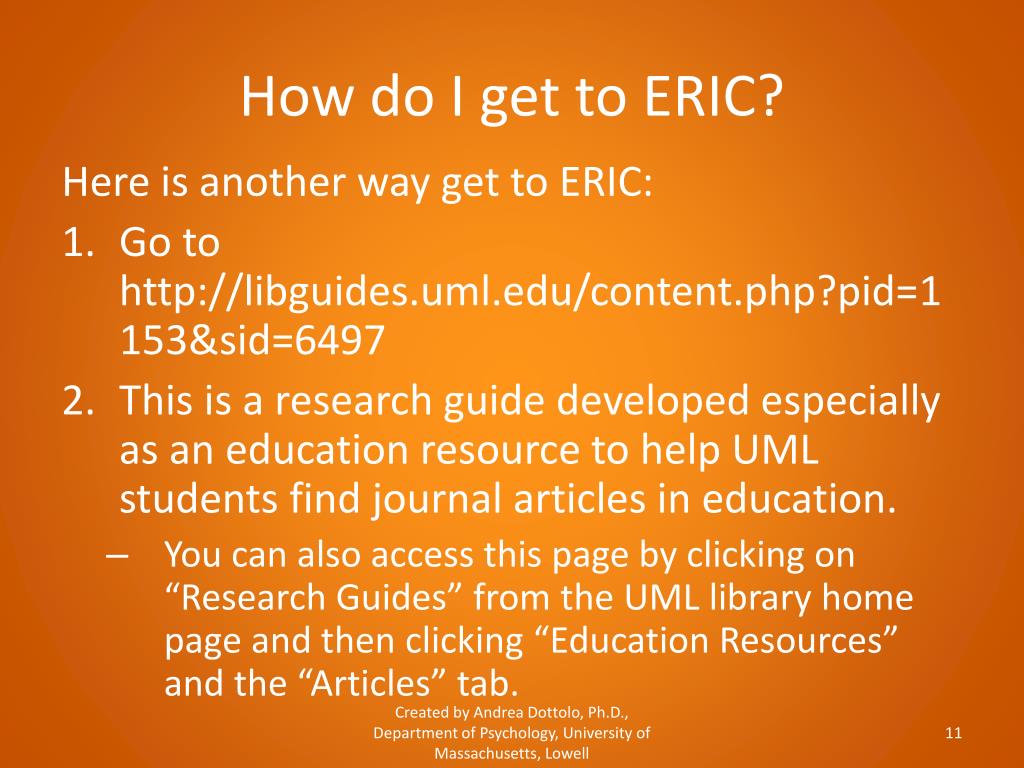 How do I get to ERIC?

Here is another way get to ERIC:

1. Go to http://libguides.uml.edu/content.php?pid=1153&sid=6497
2. This is a research guide developed especially as an education resource to help UML students find journal articles in education.
– You can also access this page by clicking on “Research Guides” from the UML library home page and then clicking “Education Resources” and the “Articles” tab.

Created by Andrea Dottolo, Ph.D., Department of Psychology, University of Massachusetts, Lowell

11